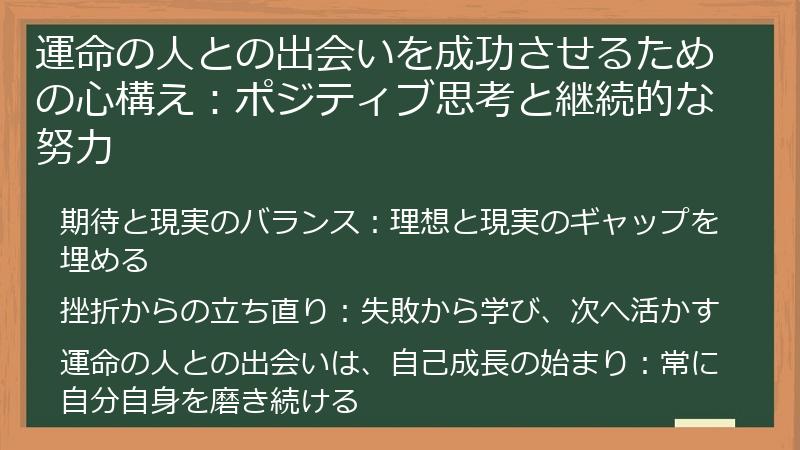 運命の人との出会いを成功させるための心構え：ポジティブ思考と継続的な努力

期待と現実のバランス：理想と現実のギャップを埋める

挫折からの立ち直り：失敗から学び、次へ活かす

運命の人との出会いは、自己成長の始まり：常に自分自身を磨き続ける